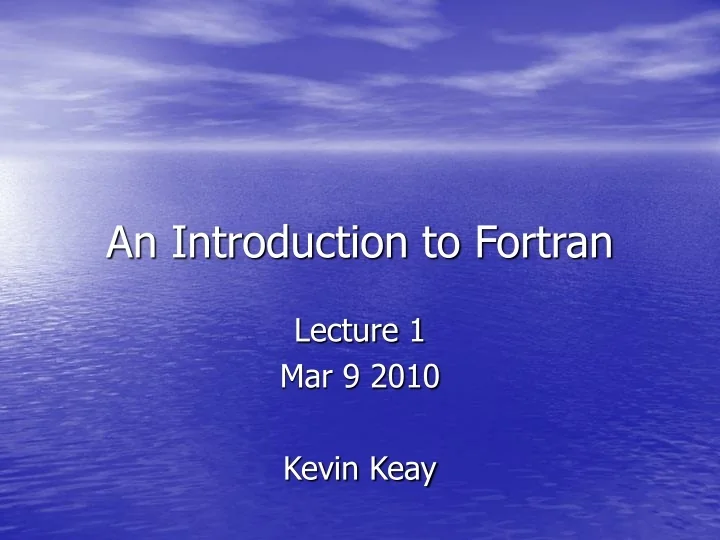 An Introduction to Fortran

Lecture 1
Mar 9 2010

Kevin Keay